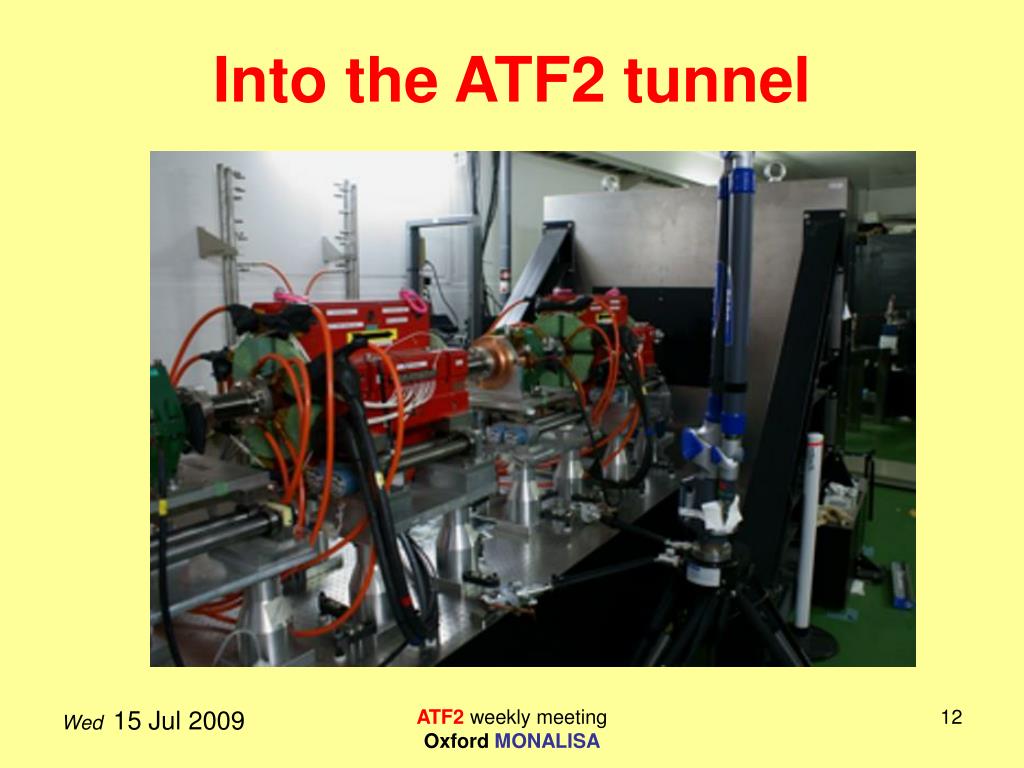 Into the ATF2 tunnel

Wed 15 Jul 2009

ATF2 weekly meeting
Oxford MONALISA

12